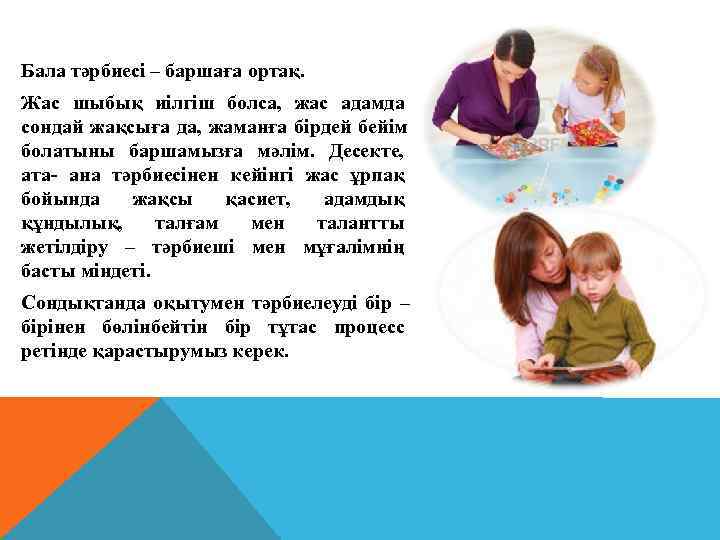 Бала тәрбиесі – баршаға ортақ.

Жас шыбық иілгіш болса, жас адамда сондай жақсыға да, жаманға бірдей бейім болатыны баршамызға мәлім. Десекте, ата- ана тәрбиесінен кейінгі жас ұрпақ бойында жақсы қасиет, адамдық құндылық, талғам мен талантты жетілдіру – тәрбиеші мен мұғалімнің басты міндеті.

Сондықтанда оқытумен тәрбиелеуді бір – бірінен бөлінбейтін бір тұтас процесс ретінде қарастырумыз керек.